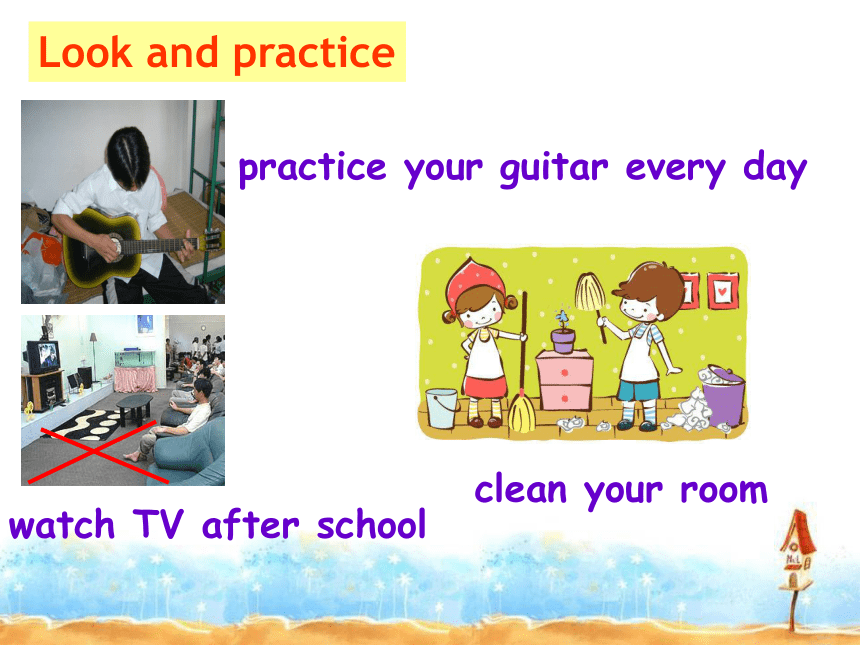 Look and practice

practice your guitar every day

clean your room

watch TV after school

No.1